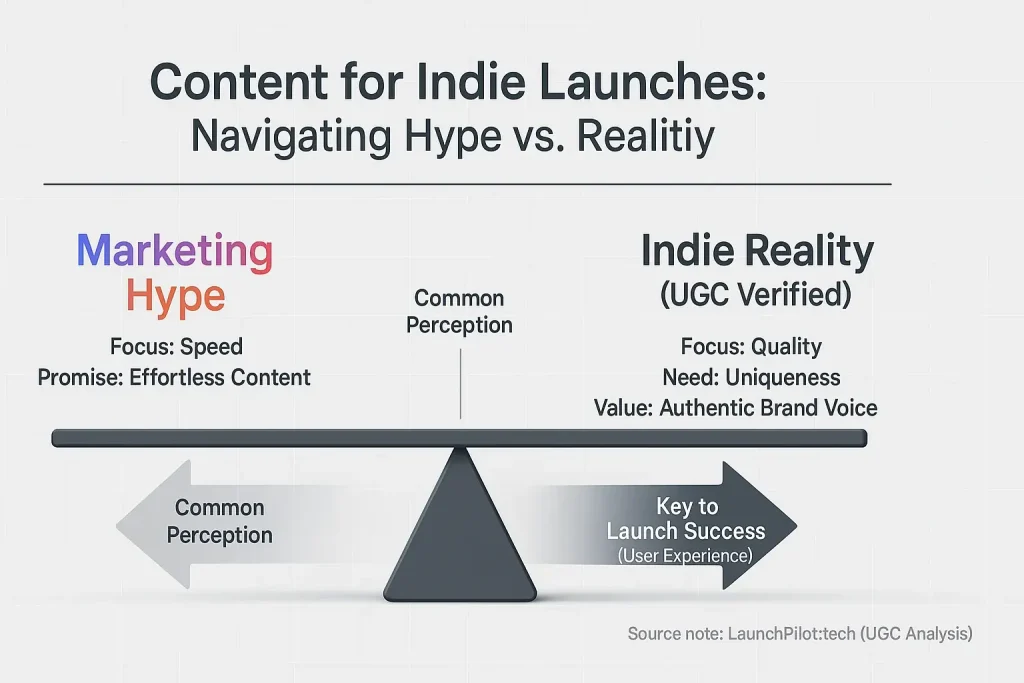 Content for Indie Launches:
Navigating Hype vs. Realitiy

Marketing Hype

Focus: Speed
Promise: Effortless Content

Common Perception

Indie Reality (UGC Verified)

Focus: Quality
Need: Uniqueness
Value: Authentic Brand Voice

Common Perception

Key to Launch Success
(User Experience)

Source note: LaunchPilot:tech (UGC Analysis)